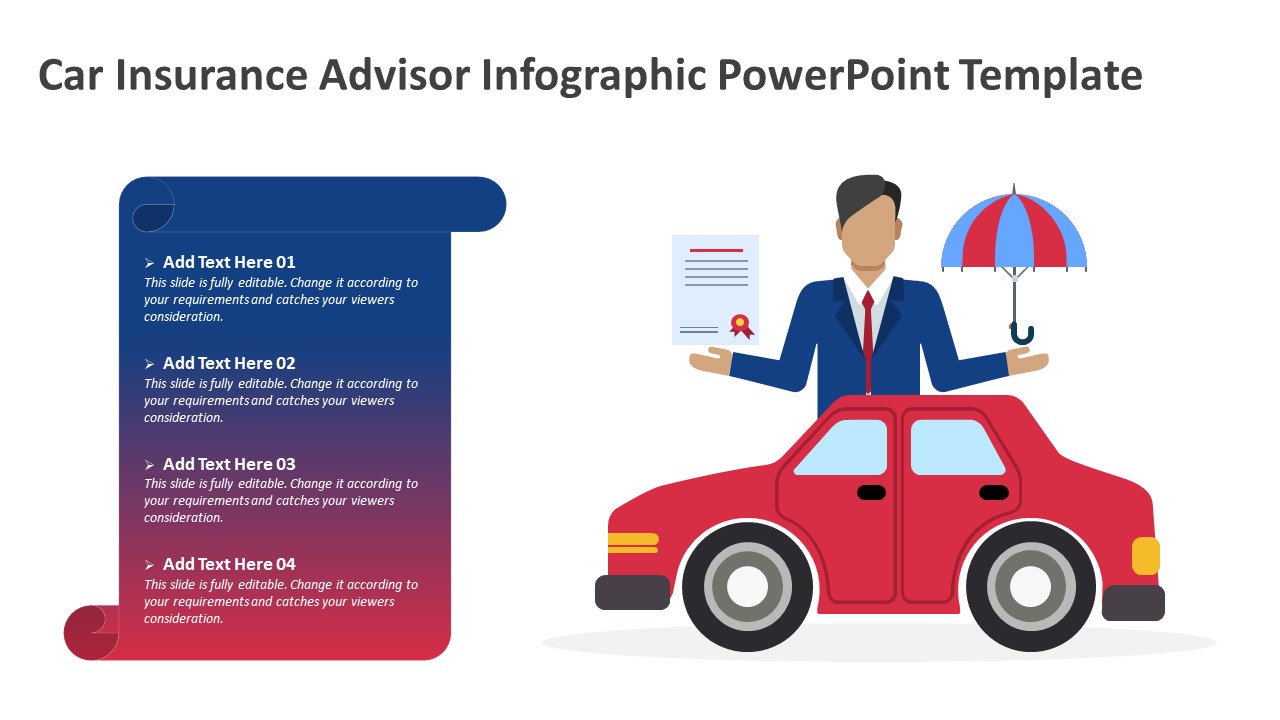 Car Insurance Advisor Infographic PowerPoint Template

➢ Add Text Here 01
This slide is fully editable. Change it according to your requirements and catches your viewers consideration.

➢ Add Text Here 02
This slide is fully editable. Change it according to your requirements and catches your viewers consideration.

➢ Add Text Here 03
This slide is fully editable. Change it according to your requirements and catches your viewers consideration.

➢ Add Text Here 04
This slide is fully editable. Change it according to your requirements and catches your viewers consideration.